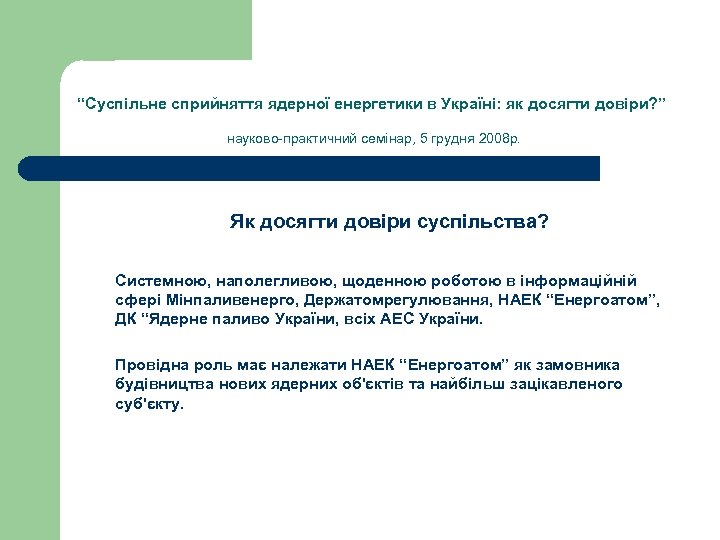 “Суспільне сприйняття ядерної енергетики в Україні: як досягти довіри?”

науково-практичний семінар, 5 грудня 2008р.

Як досягти довіри суспільства?

Системною, наполегливою, щоденною роботою в інформаційній сфері Мінпаливенерго, Держатомрегулювання, НАЕК “Енергоатом”, ДК “Ядерне паливо України, всіх АЕС України.

Провідна роль має належати НАЕК “Енергоатом” як замовника будівництва нових ядерних об'єктів та найбільш зацікавленого суб'єкту.